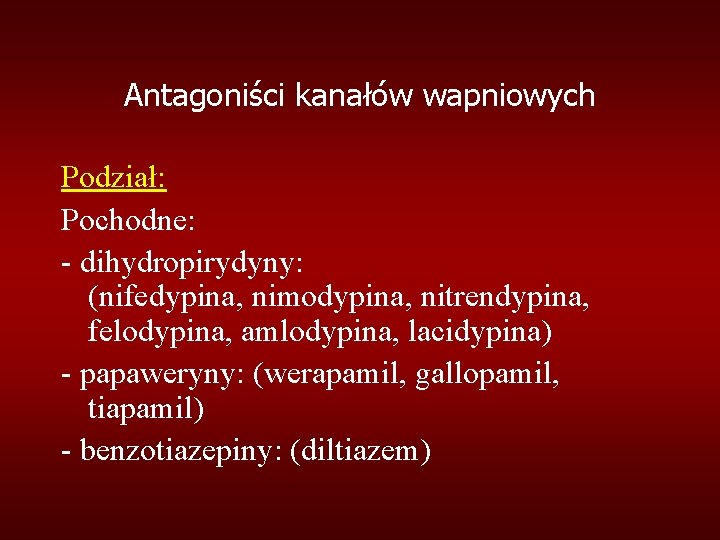 Antagoniści kanałów wapniowych

Podział:

Pochodne:

- dihydropirydyny: (nifedypina, nimodypina, nitrendypina, felodypina, amlodypina, lacidypina)

- papaweryny: (werapamil, gallopamil, tiapamil)

- benzotiazepiny: (diltiazem)